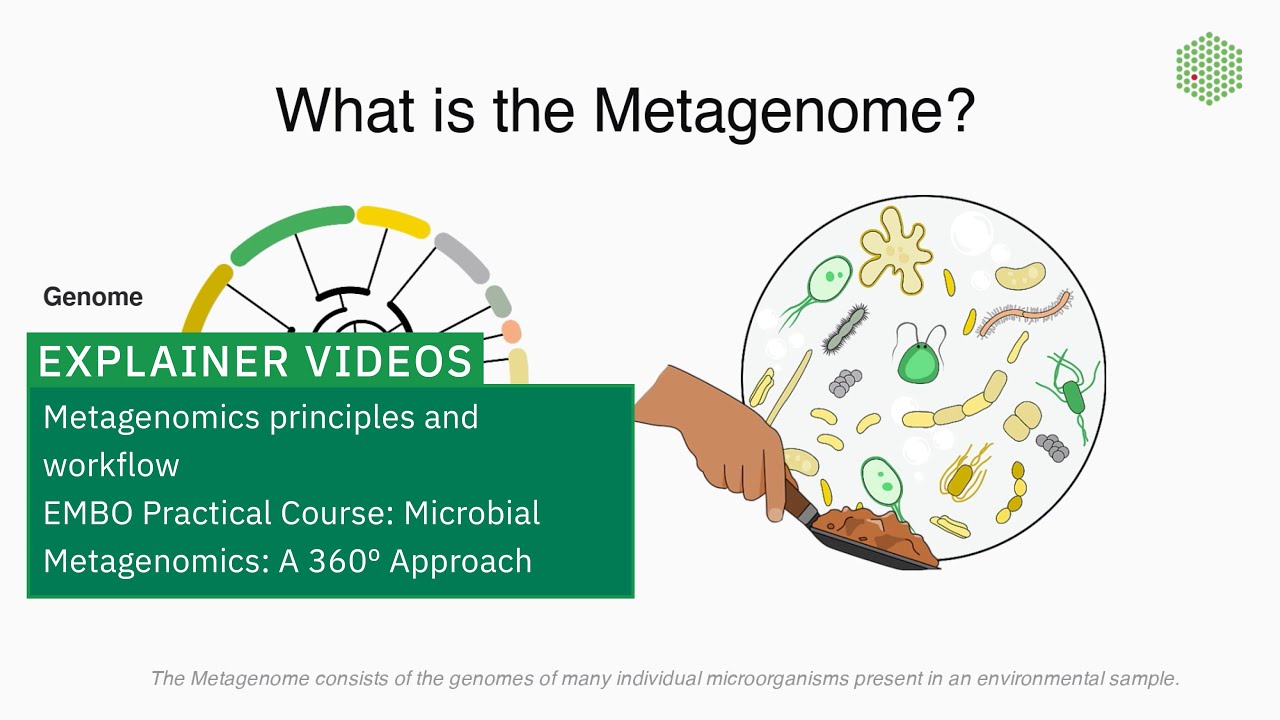 What is the Metagenome?

Genome

EXPLAINER VIDEOS

Metagenomics principles and workflow
EMBO Practical Course: Microbial Metagenomics: A 360º Approach

The Metagenome consists of the genomes of many individual microorganisms present in an environmental sample.